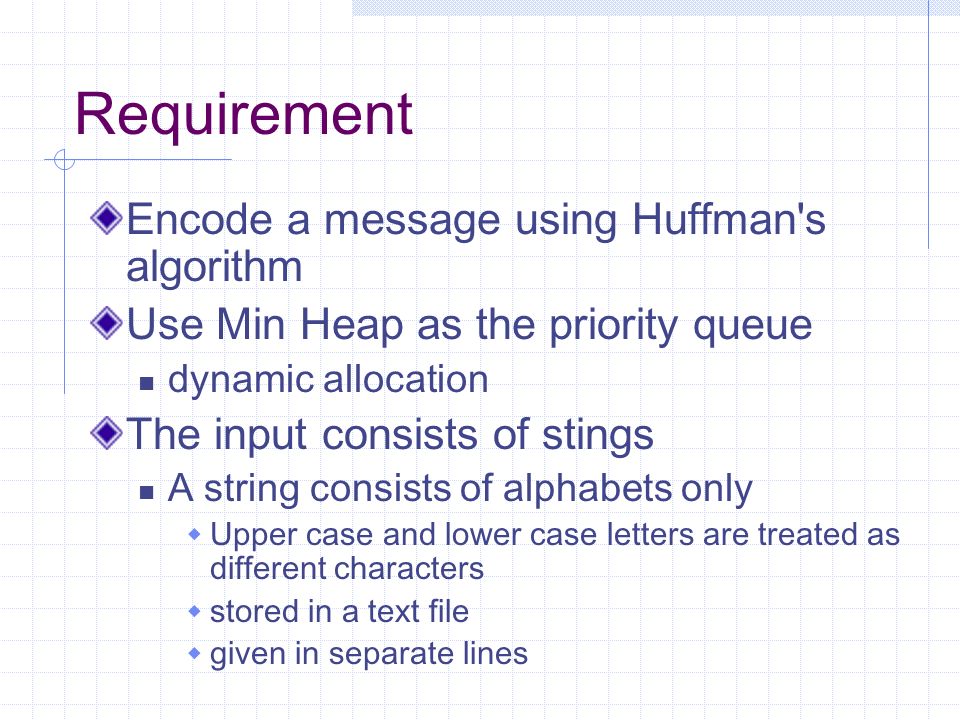 Requirement

Encode a message using Huffman's algorithm

Use Min Heap as the priority queue

dynamic allocation

The input consists of stings

A string consists of alphabets only

Upper case and lower case letters are treated as different characters

stored in a text file

given in separate lines